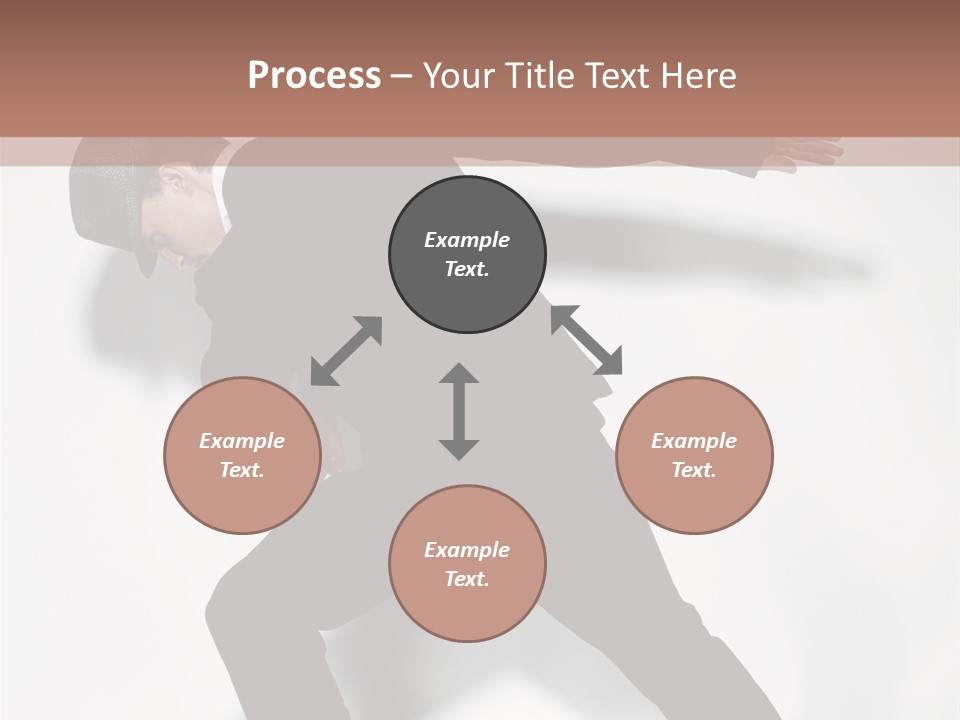 Process – Your Title Text Here

Example Text.

Example Text.

Example Text.

Example Text.